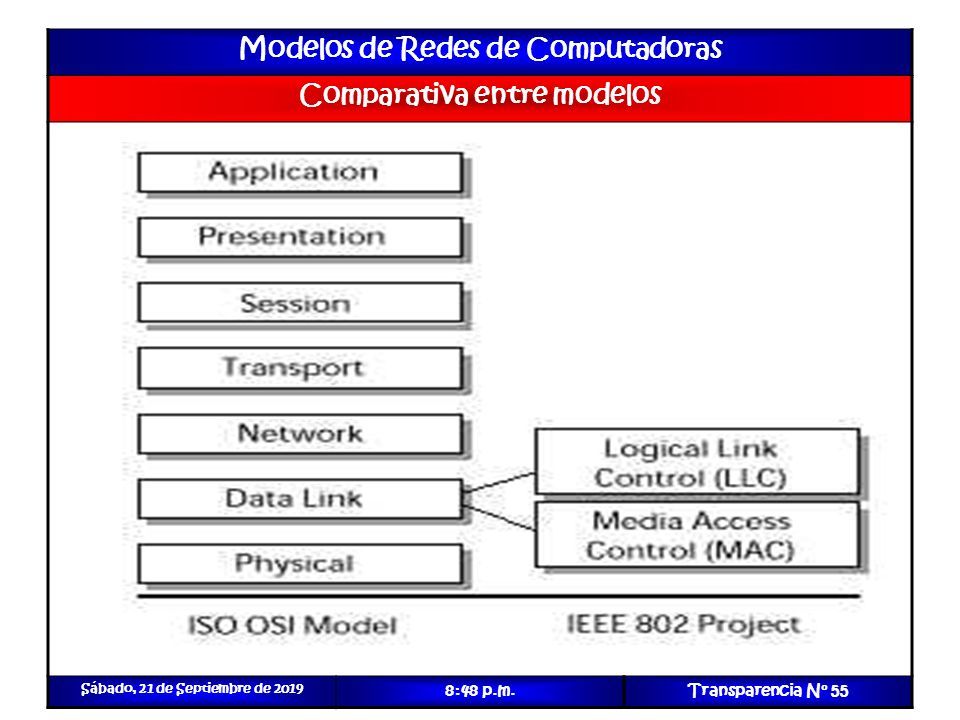 Modelos de Redes de Computadoras

Comparativa entre modelos

Application

Presentation

Session

Transport

Network

Data Link

Physical

Logical Link Control (LLC)

Media Access Control (MAC)

ISO OSI Model

IEEE 802 Project

Sábado, 21 de Septiembre de 2019

8:48 p.m.

Transparencia Nº 55